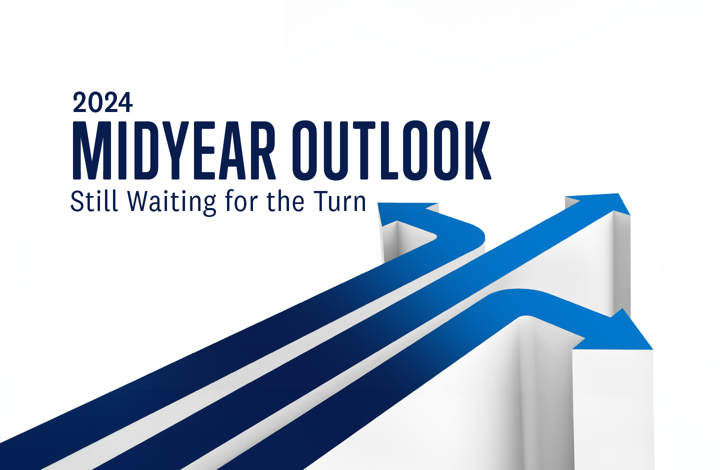 2024
MIDYEAR OUTLOOK
Still Waiting for the Turn